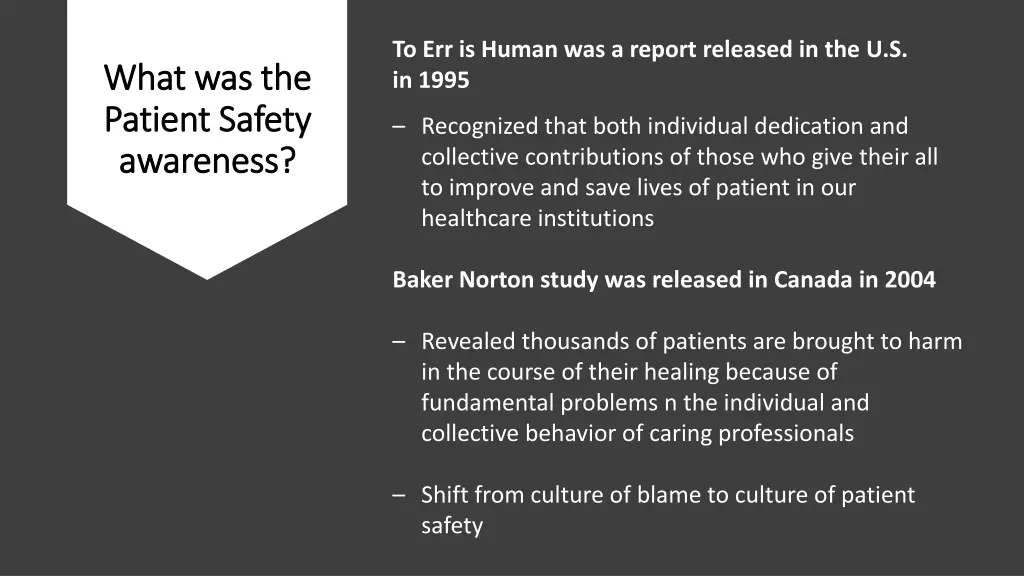 What was the Patient Safety awareness?

To Err is Human was a report released in the U.S. in 1995

– Recognized that both individual dedication and collective contributions of those who give their all to improve and save lives of patient in our healthcare institutions

Baker Norton study was released in Canada in 2004

– Revealed thousands of patients are brought to harm in the course of their healing because of fundamental problems n the individual and collective behavior of caring professionals

– Shift from culture of blame to culture of patient safety